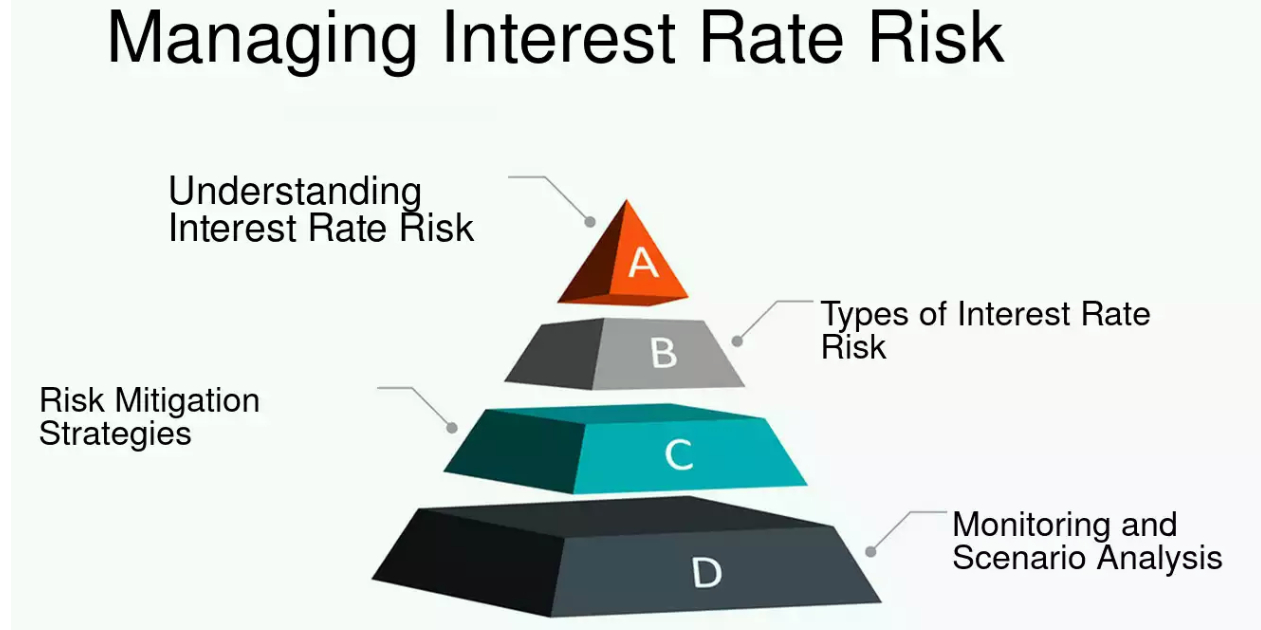 Managing Interest Rate Risk

Understanding Interest Rate Risk

A

Types of Interest Rate Risk

B

Risk Mitigation Strategies

C

Monitoring and Scenario Analysis

D